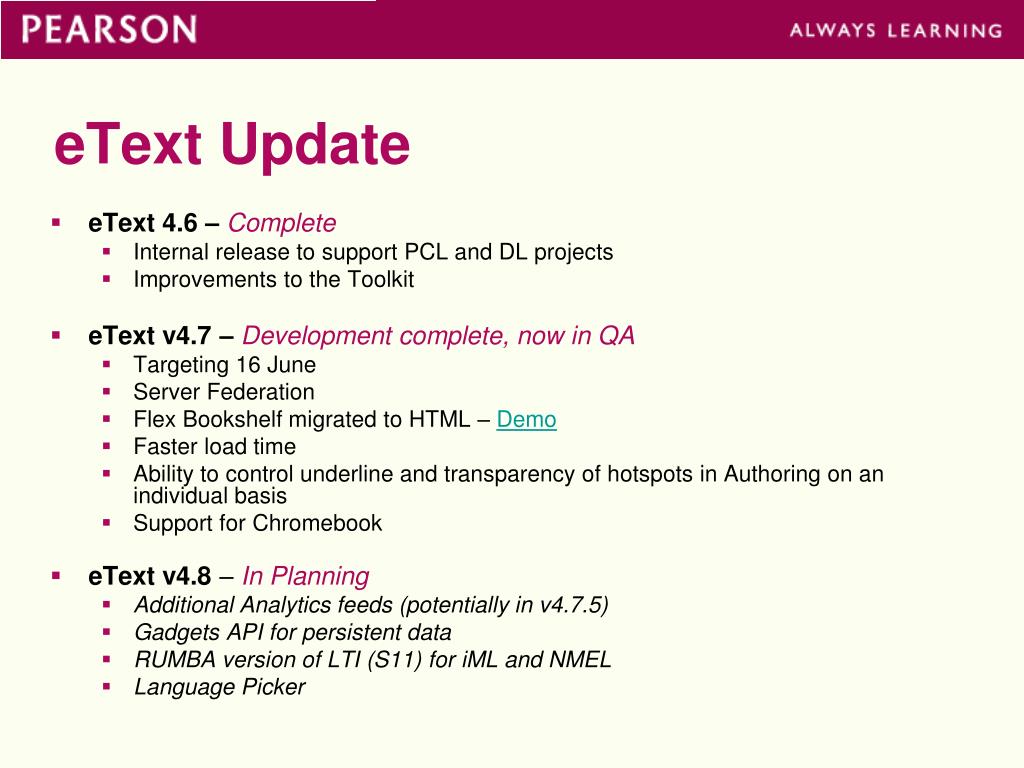 PEARSON

ALWAYS LEARNING

eText Update

- eText 4.6 – Complete
  - Internal release to support PCL and DL projects
  - Improvements to the Toolkit

- eText v4.7 – Development complete, now in QA
  - Targeting 16 June
  - Server Federation
  - Flex Bookshelf migrated to HTML – Demo
  - Faster load time
  - Ability to control underline and transparency of hotspots in Authoring on an individual basis
  - Support for Chromebook

- eText v4.8 – In Planning
  - Additional Analytics feeds (potentially in v4.7.5)
  - Gadgets API for persistent data
  - RUMBA version of LTI (S11) for iML and NMEL
  - Language Picker